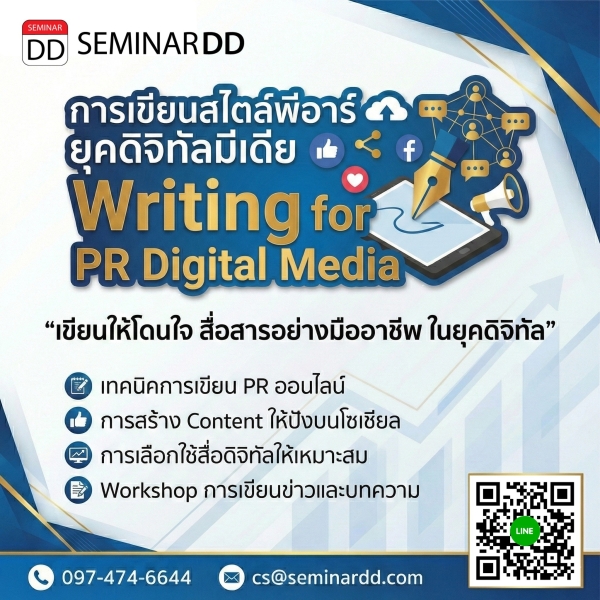 SEMINAR
DD SEMINARDD

การเขียนสไตล์พีอาร์
ยุคดิจิทัลมีเดีย
Writing for
PR Digital Media

“เขียนให้โดนใจ สื่อสารอย่างมืออาชีพ ในยุคดิจิทัล”

เทคนิคการเขียน PR ออนไลน์
การสร้าง Content ให้ปังบนโซเชียล
การเลือกใช้สื่อดิจิทัลให้เหมาะสม
Workshop การเขียนข่าวและบทความ

LINE

097-474-6644 cs@seminardd.com